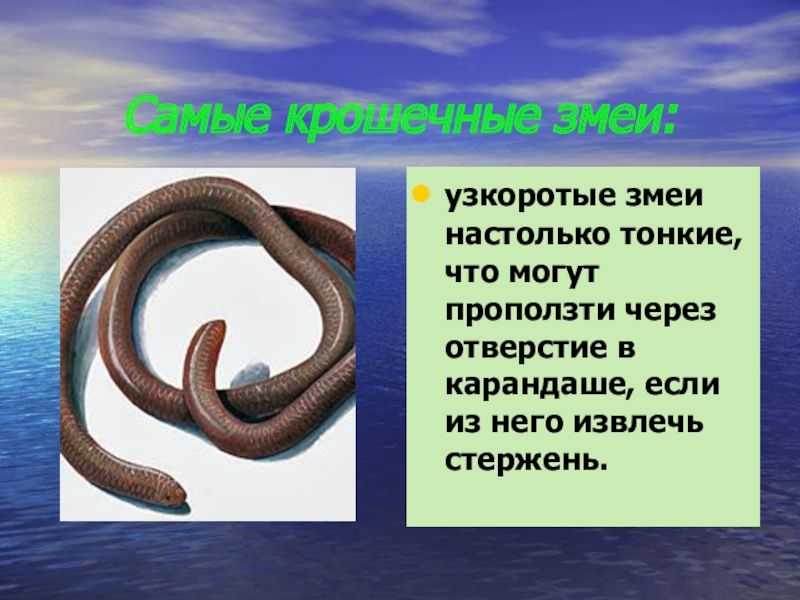 Самые крошечные змеи:

узкоротые змеи настолько тонкие, что могут проползти через отверстие в карандаше, если из него извлечь стержень.